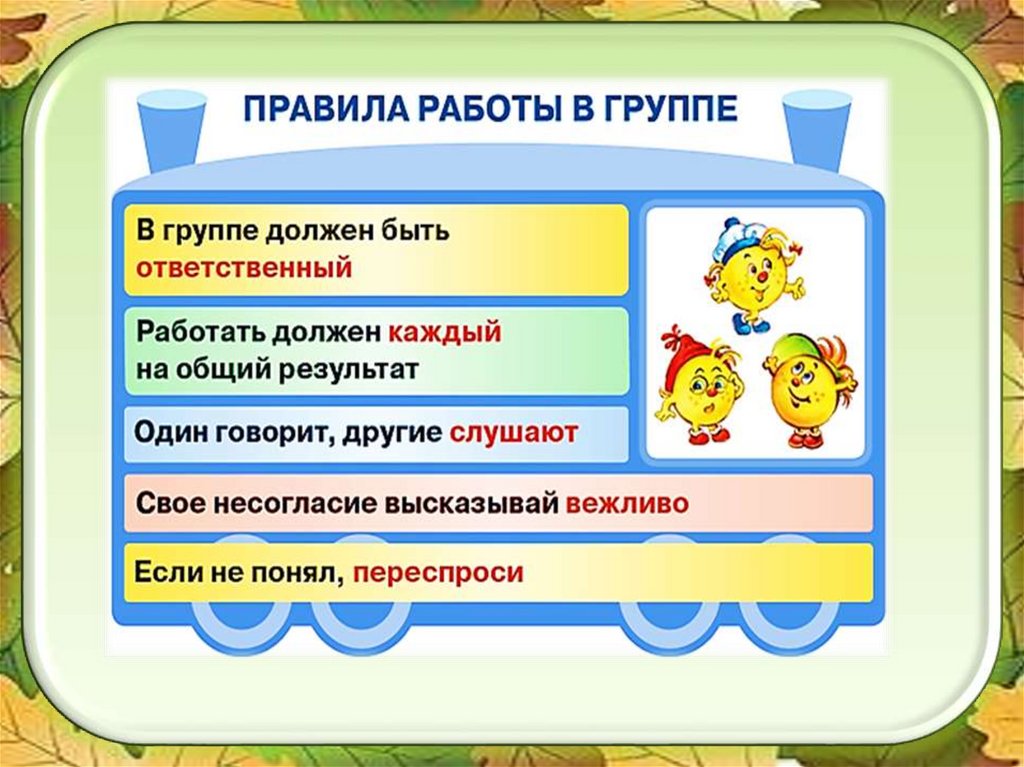 ПРАВИЛА РАБОТЫ В ГРУППЕ

В группе должен быть ответственный

Работать должен каждый на общий результат

Один говорит, другие слушают

Свое несогласие высказывай вежливо

Если не понял, переспроси